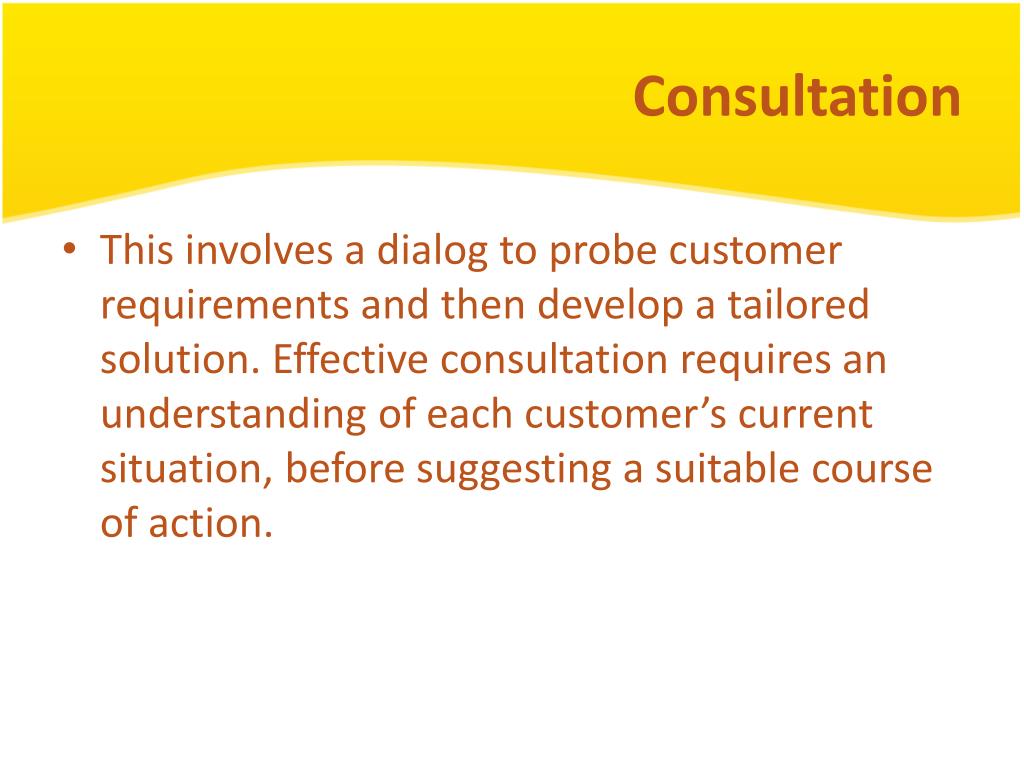 Consultation

• This involves a dialog to probe customer requirements and then develop a tailored solution. Effective consultation requires an understanding of each customer’s current situation, before suggesting a suitable course of action.